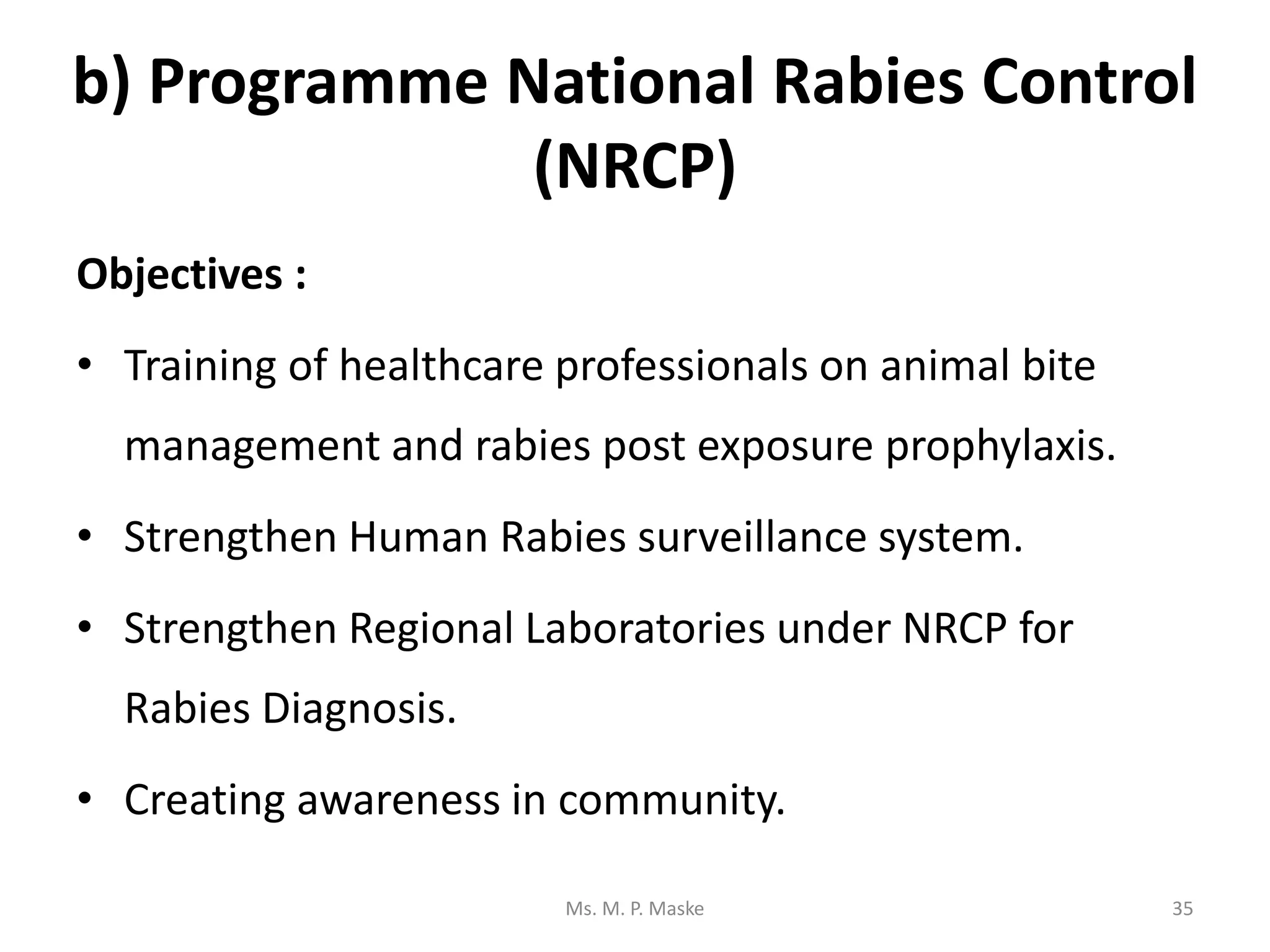 b) Programme National Rabies Control (NRCP)

Objectives :

• Training of healthcare professionals on animal bite management and rabies post exposure prophylaxis.

• Strengthen Human Rabies surveillance system.

• Strengthen Regional Laboratories under NRCP for Rabies Diagnosis.

• Creating awareness in community.

Ms. M. P. Maske

35